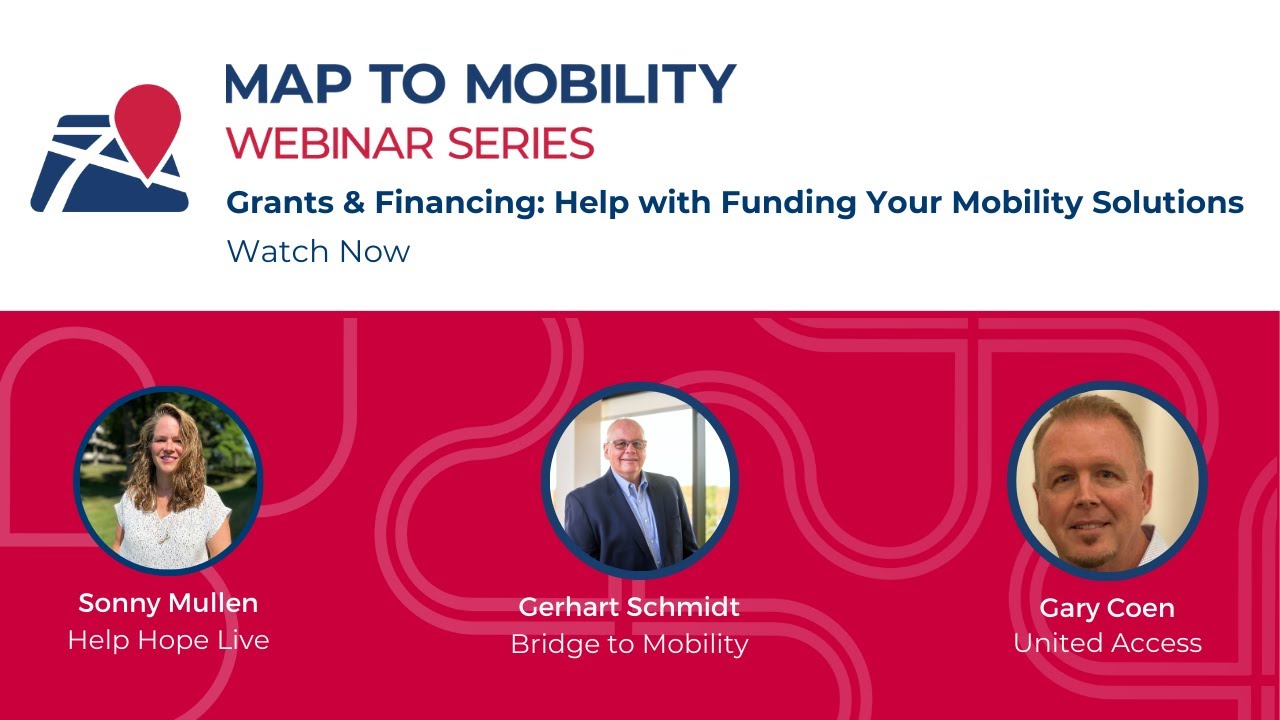 MAP TO MOBILITY
WEBINAR SERIES
Grants & Financing: Help with Funding Your Mobility Solutions
Watch Now

Sonny Mullen
Help Hope Live

Gerhart Schmidt
Bridge to Mobility

Gary Coen
United Access